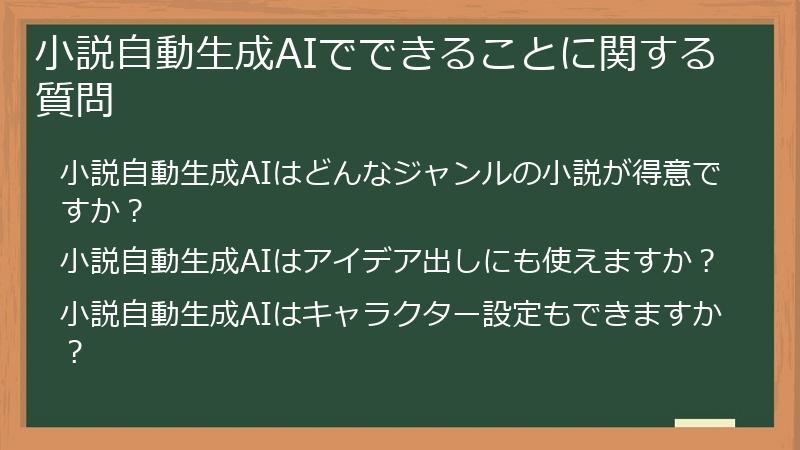 小説自動生成AIでできることに関する質問

小説自動生成AIはどんなジャンルの小説が得意ですか？

小説自動生成AIはアイデア出しにも使えますか？

小説自動生成AIはキャラクター設定もできますか？